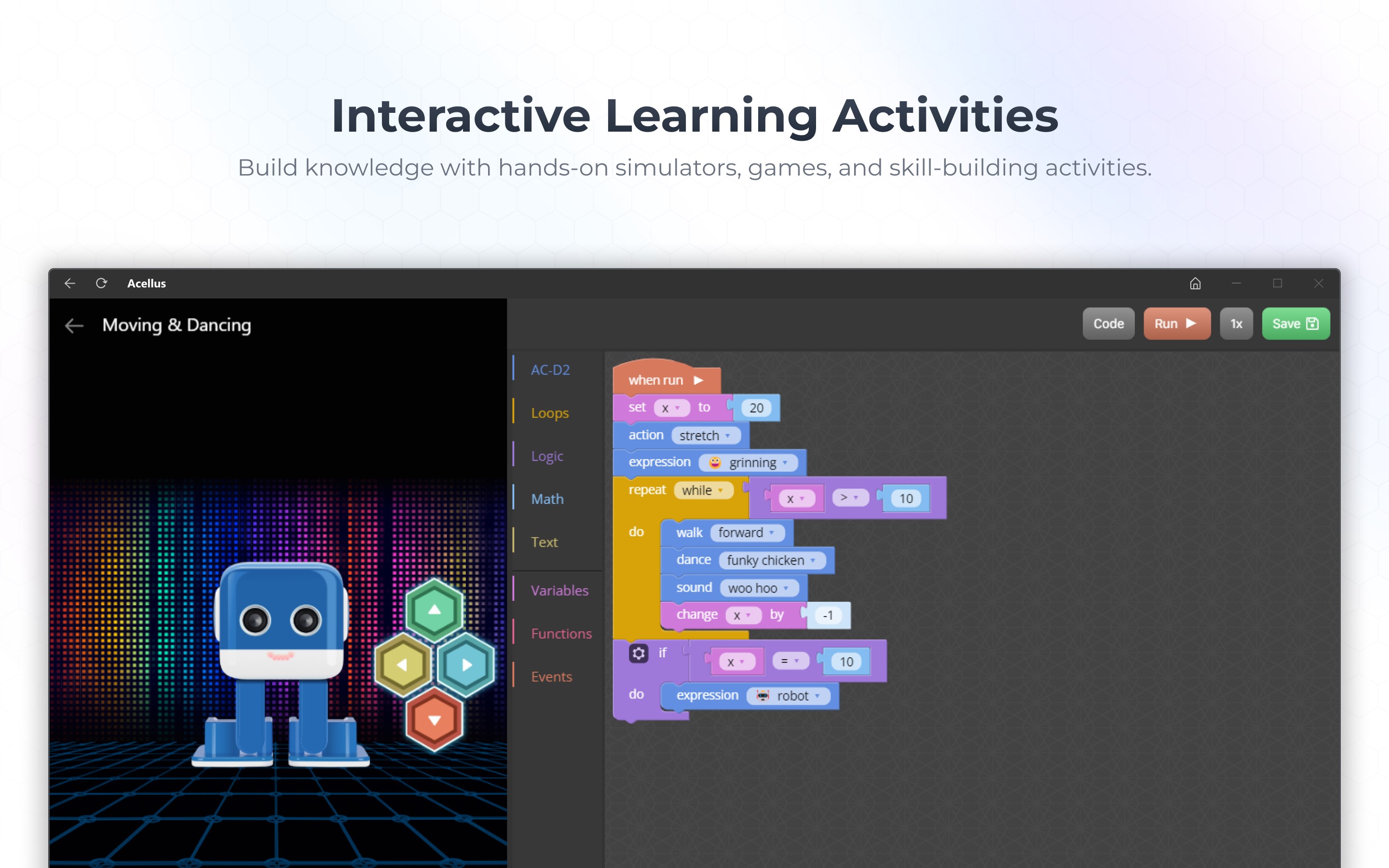 Interactive Learning Activities

Build knowledge with hands-on simulators, games, and skill-building activities.

Acellus

Moving & Dancing

Code Run 1x Save

AC-D2
Loops
Logic
Math
Text
Variables
Functions
Events

when run
set x to 20
action stretch
expression grinning
repeat while x > 10
do walk forward
dance funky chicken
sound woo hoo
change x by -1
if x = 10
do expression robot